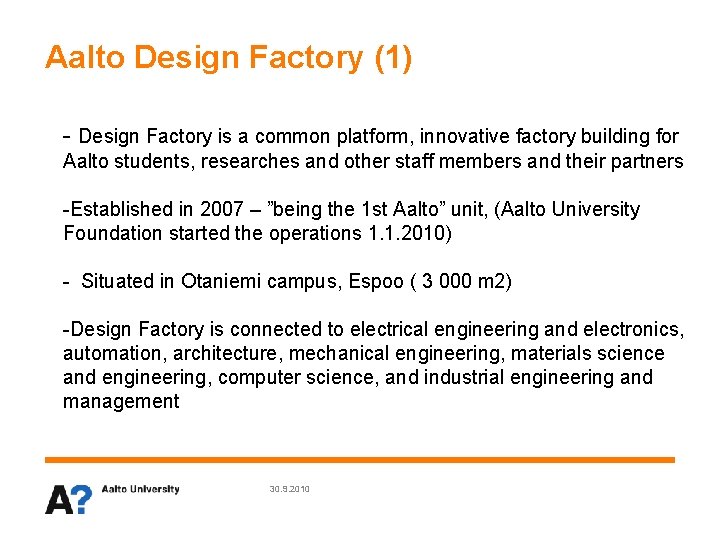 Aalto Design Factory (1)

- Design Factory is a common platform, innovative factory building for Aalto students, researches and other staff members and their partners

-Established in 2007 – ”being the 1st Aalto” unit, (Aalto University Foundation started the operations 1.1.2010)

- Situated in Otaniemi campus, Espoo ( 3 000 m2)

-Design Factory is connected to electrical engineering and electronics, automation, architecture, mechanical engineering, materials science and engineering, computer science, and industrial engineering and management

A? Aalto University

30.9.2010